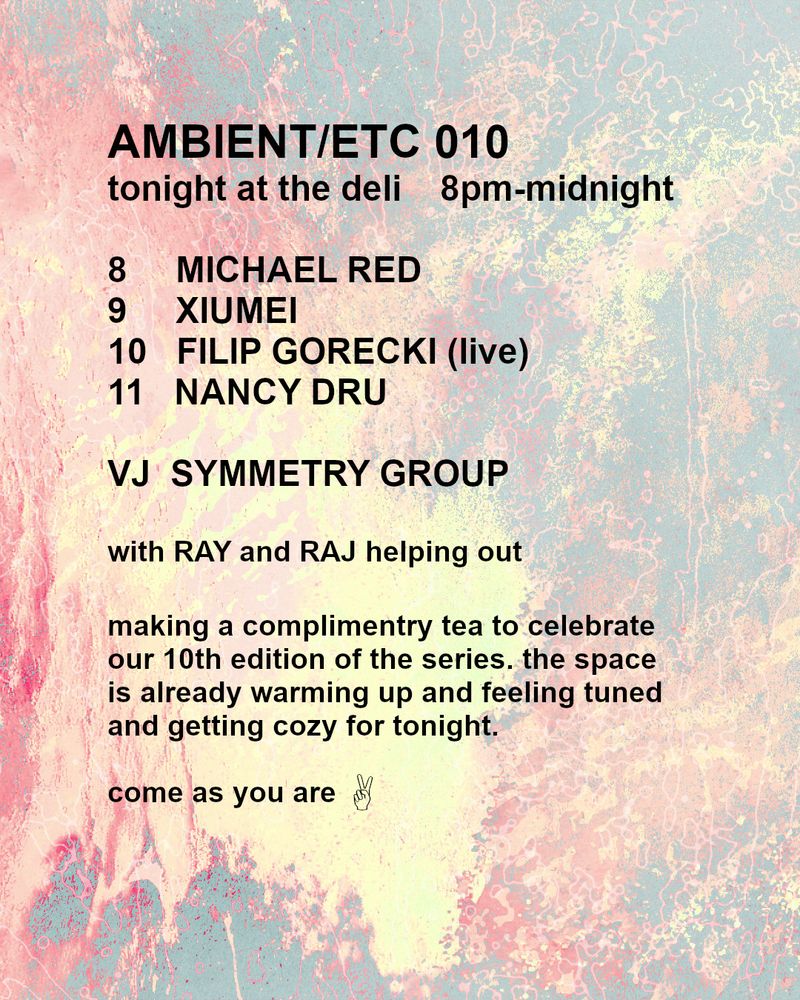 AMBIENT/ETC 010
tonight at the deli 8pm-midnight

8 MICHAEL RED
9 XIUMEI
10 FILIP GORECKI (live)
11 NANCY DRU

VJ SYMMETRY GROUP

with RAY and RAJ helping out

making a complimentry tea to celebrate our 10th edition of the series. the space is already warming up and feeling tuned and getting cozy for tonight.

come as you are ✌